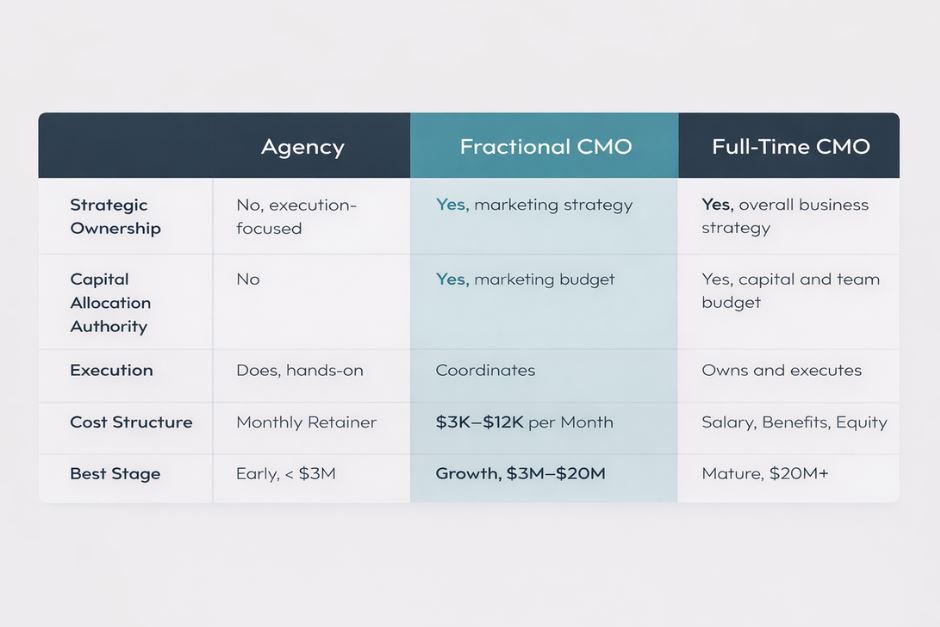 |  | Agency | Fractional CMO | Full-Time CMO |
|---|---|---|---|
| Strategic Ownership | No, execution-focused | Yes, marketing strategy | Yes, overall business strategy |
| Capital Allocation Authority | No | Yes, marketing budget | Yes, capital and team budget |
| Execution | Does, hands-on | Coordinates | Owns and executes |
| Cost Structure | Monthly Retainer | \$3K–\$12K per Month | Salary, Benefits, Equity |
| Best Stage | Early, < \$3M | Growth, \$3M–\$20M | Mature, \$20M+ |